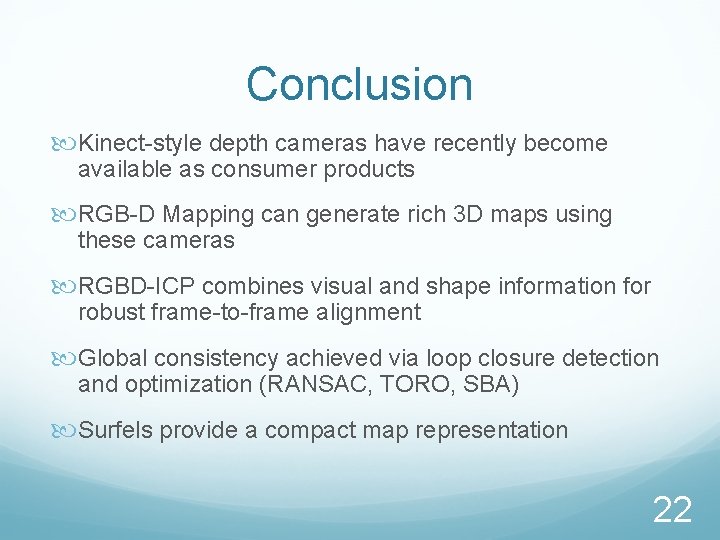 Conclusion

Kinect-style depth cameras have recently become available as consumer products

RGB-D Mapping can generate rich 3D maps using these cameras

RGBD-ICP combines visual and shape information for robust frame-to-frame alignment

Global consistency achieved via loop closure detection and optimization (RANSAC, TORO, SBA)

Surfels provide a compact map representation

22